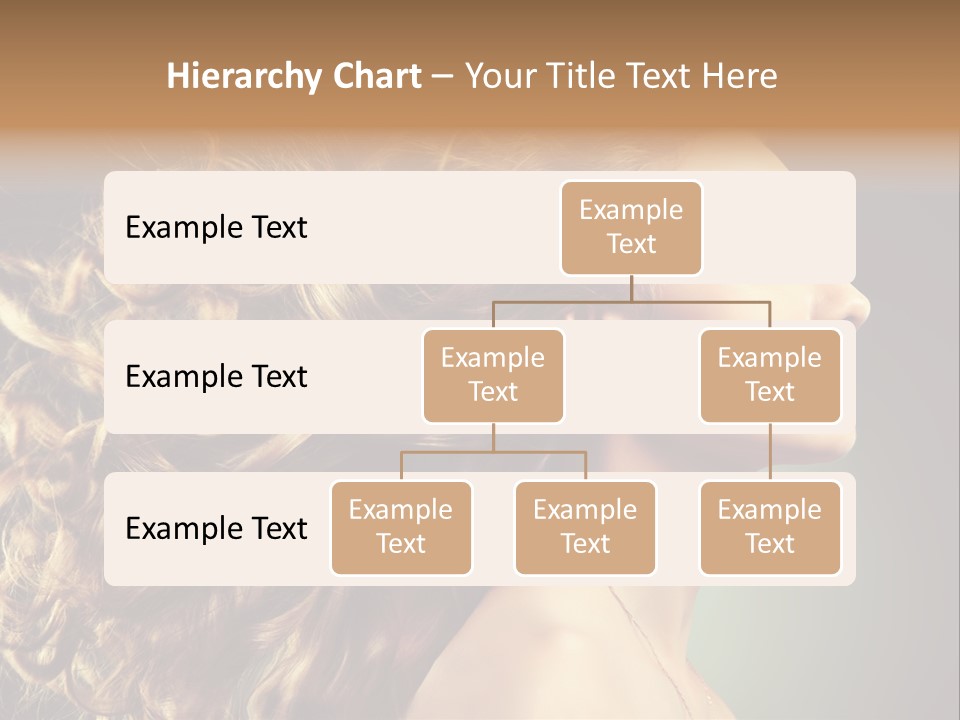 Hierarchy Chart – Your Title Text Here

Example Text

Example Text

Example Text

Example Text

Example Text

Example Text

Example Text

Example Text

Example Text